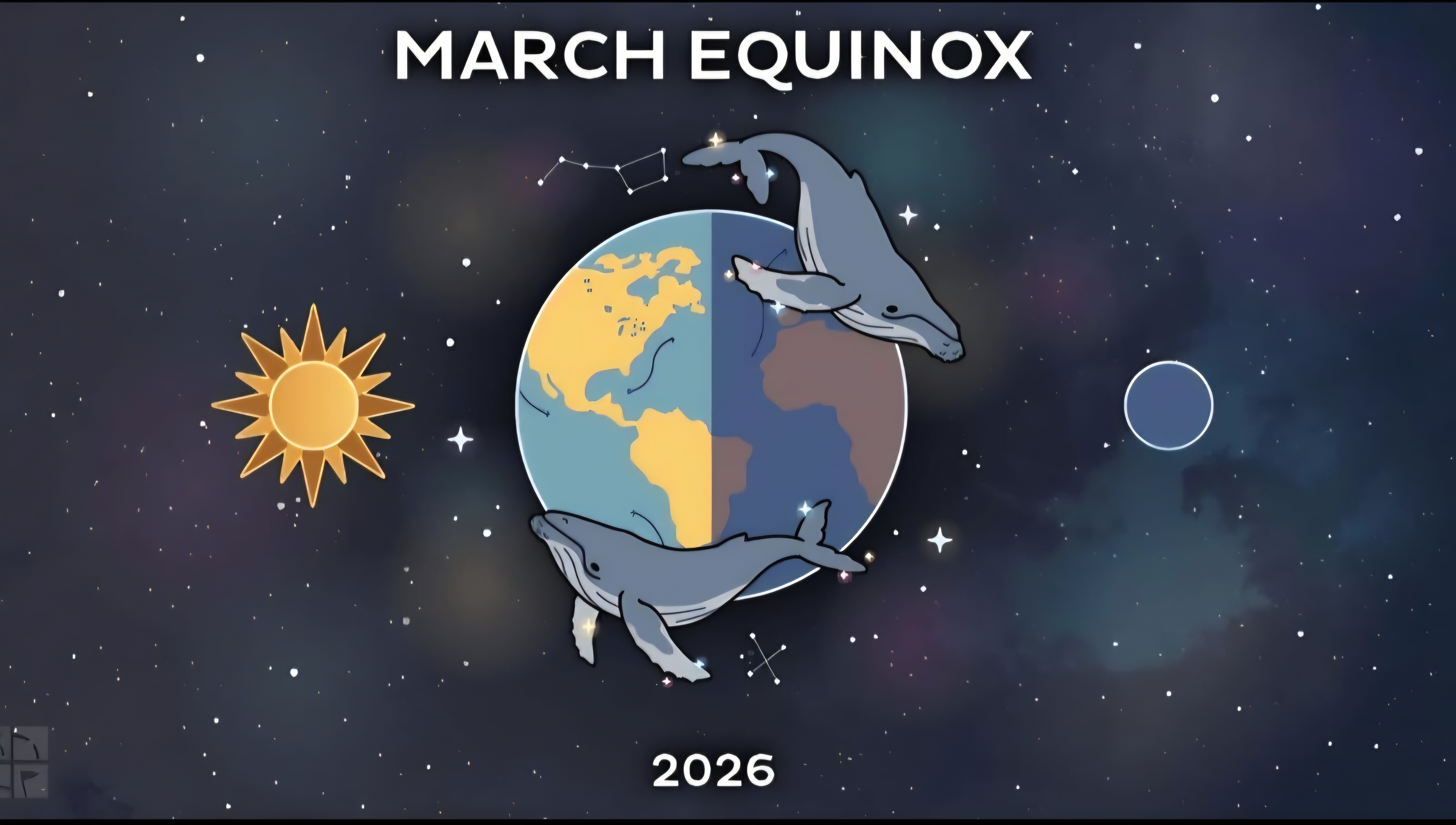 MARCH EQUINOX

2026